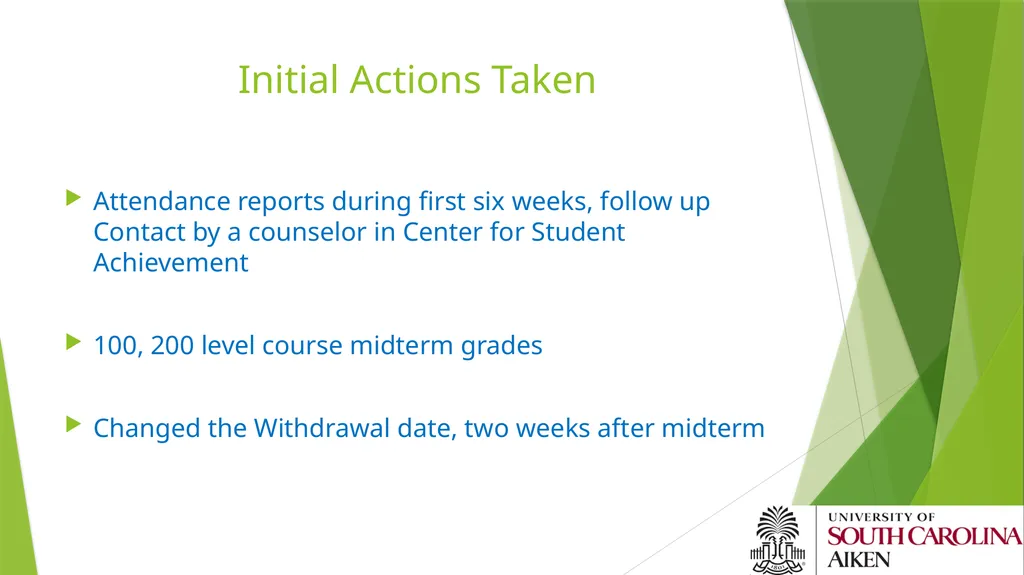 Initial Actions Taken

Attendance reports during first six weeks, follow up Contact by a counselor in Center for Student Achievement

100, 200 level course midterm grades

Changed the Withdrawal date, two weeks after midterm

UNIVERSITY OF
SOUTH CAROLINA
AIKEN